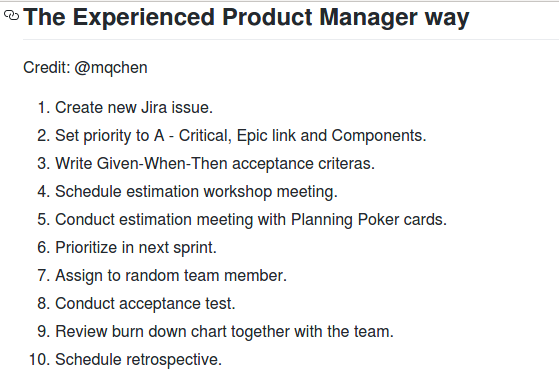 The Experienced Product Manager way

Credit: @mqchen

1. Create new Jira issue.
2. Set priority to A - Critical, Epic link and Components.
3. Write Given-When-Then acceptance criteras.
4. Schedule estimation workshop meeting.
5. Conduct estimation meeting with Planning Poker cards.
6. Prioritize in next sprint.
7. Assign to random team member.
8. Conduct acceptance test.
9. Review burn down chart together with the team.
10. Schedule retrospective.